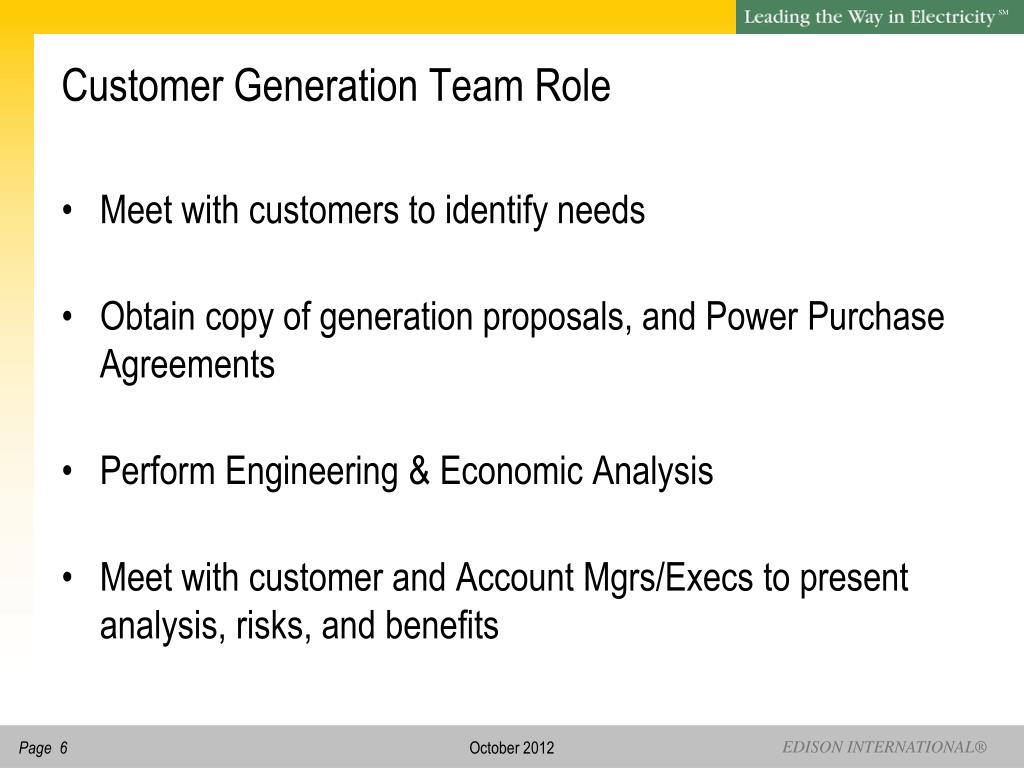 Leading the Way in Electricity℠

Customer Generation Team Role

• Meet with customers to identify needs

• Obtain copy of generation proposals, and Power Purchase Agreements

• Perform Engineering & Economic Analysis

• Meet with customer and Account Mgrs/Execs to present analysis, risks, and benefits

Page 6

October 2012

EDISON INTERNATIONAL®